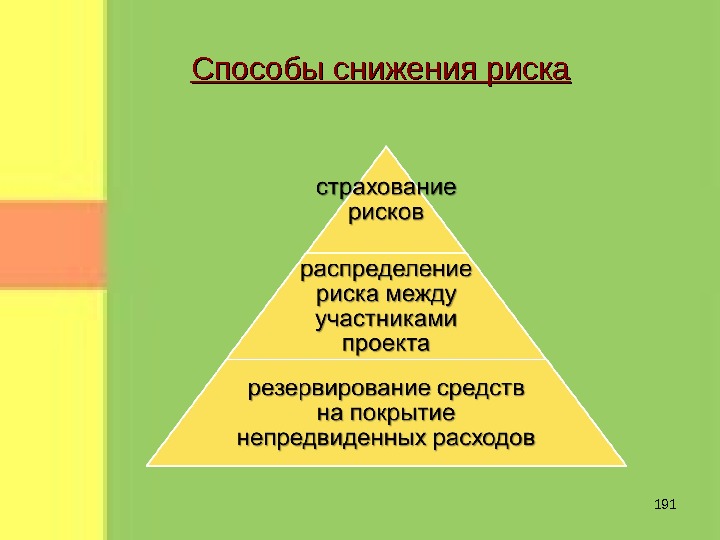 Способы снижения риска

страхование рисков

распределение риска между участниками проекта

резервирование средств на покрытие непредвиденных расходов

191